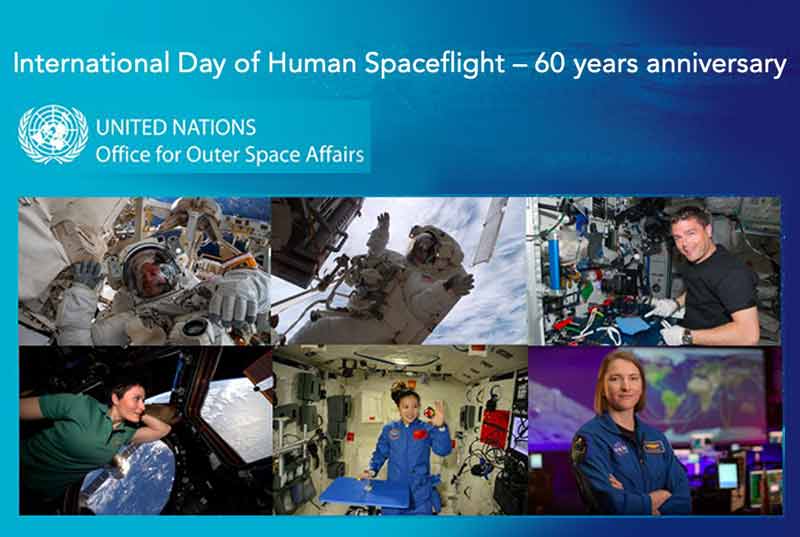 International Day of Human Spaceflight – 60 years anniversary

UNITED NATIONS
Office for Outer Space Affairs